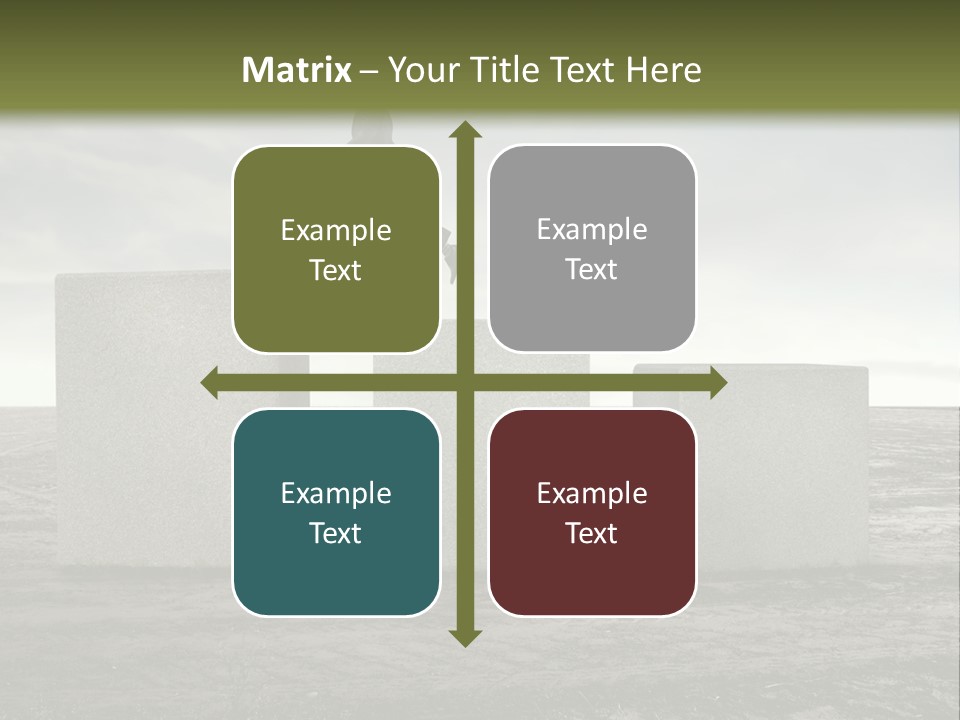 Matrix – Your Title Text Here

Example Text

Example Text

Example Text

Example Text